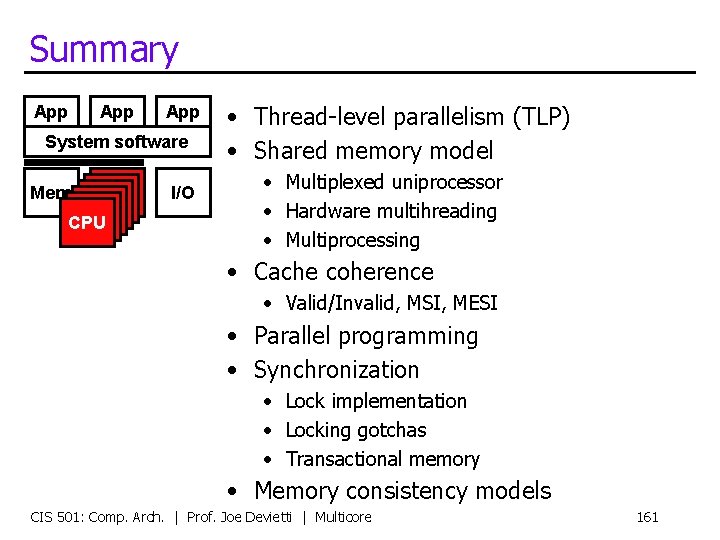 Summary

App App App
System software
Mem
CPU
I/O

• Thread-level parallelism (TLP)
• Shared memory model
  • Multiplexed uniprocessor
  • Hardware multihreading
  • Multiprocessing
• Cache coherence
  • Valid/Invalid, MSI, MESI
• Parallel programming
• Synchronization
  • Lock implementation
  • Locking gotchas
  • Transactional memory
• Memory consistency models

CIS 501: Comp. Arch. | Prof. Joe Devietti | Multicore 161